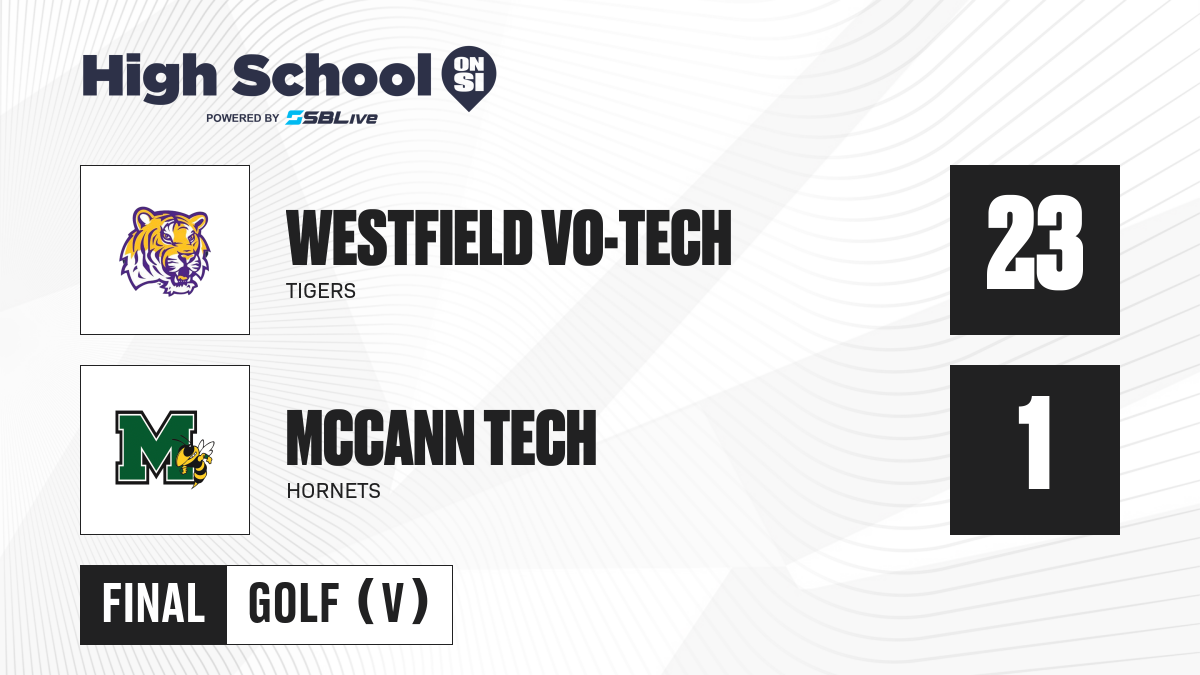 High School ON SI
POWERED BY SBLive

WESTFIELD VO-TECH
TIGERS
23

M
MCCANN TECH
HORNETS
1

FINAL GOLF (V)